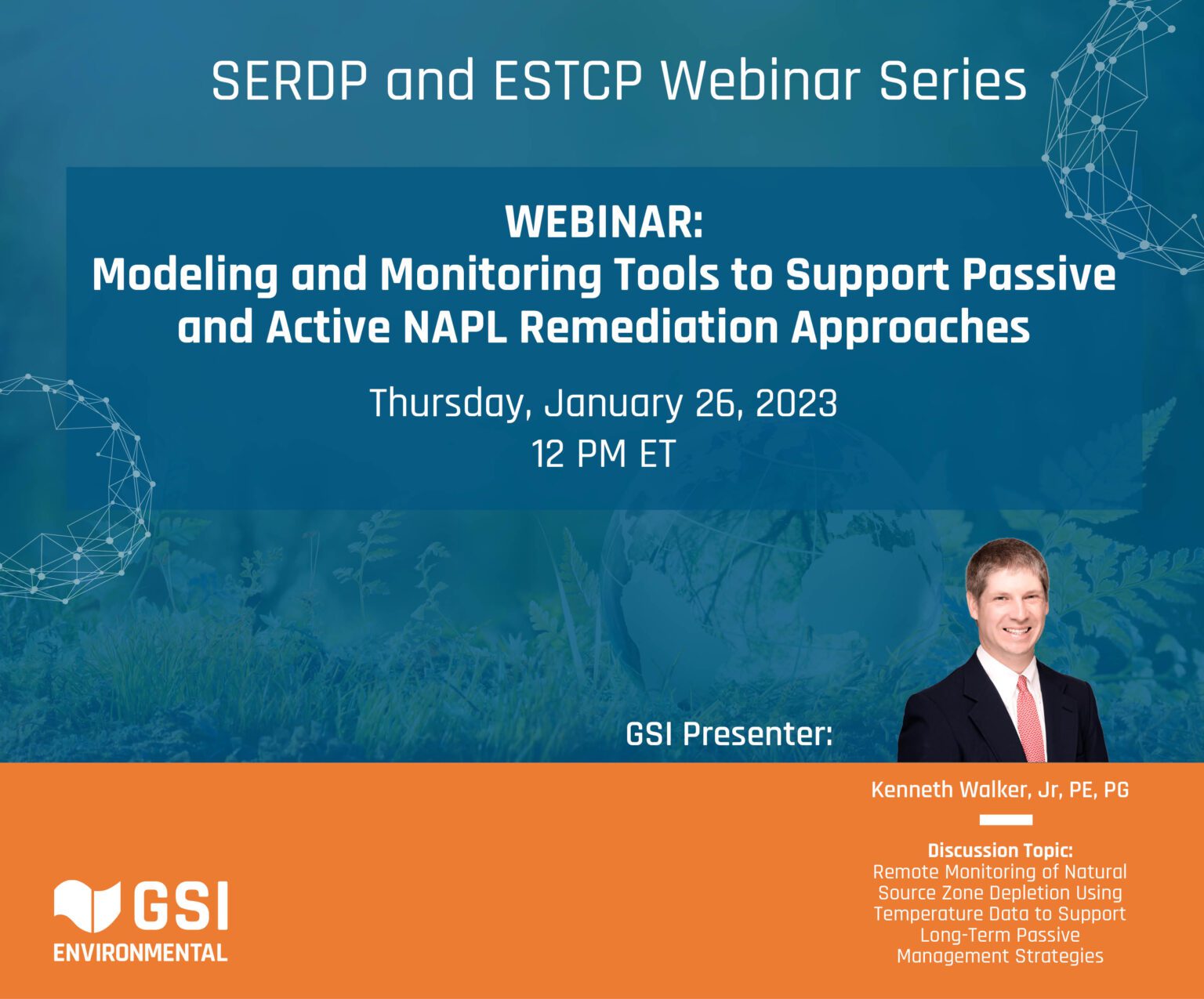 SERDP and ESTCP Webinar Series

WEBINAR:
Modeling and Monitoring Tools to Support Passive and Active NAPL Remediation Approaches

Thursday, January 26, 2023
12 PM ET

GSI Presenter:

Kenneth Walker, Jr, PE, PG

Discussion Topic:
Remote Monitoring of Natural Source Zone Depletion Using Temperature Data to Support Long-Term Passive Management Strategies

GSI
ENVIRONMENTAL